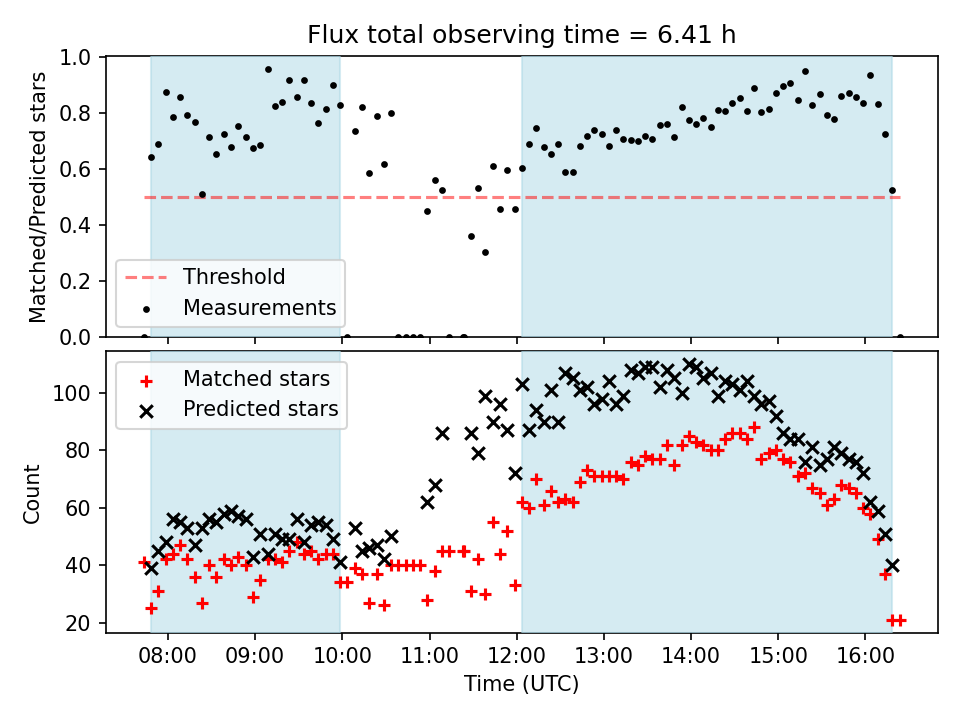 Flux total observing time = 6.41 h

Matched/Predicted stars

1.0
0.8
0.6
0.4
0.2
0.0

Threshold
Measurements

Count

100
80
60
40
20

Matched stars
Predicted stars

08:00 09:00 10:00 11:00 12:00 13:00 14:00 15:00 16:00

Time (UTC)